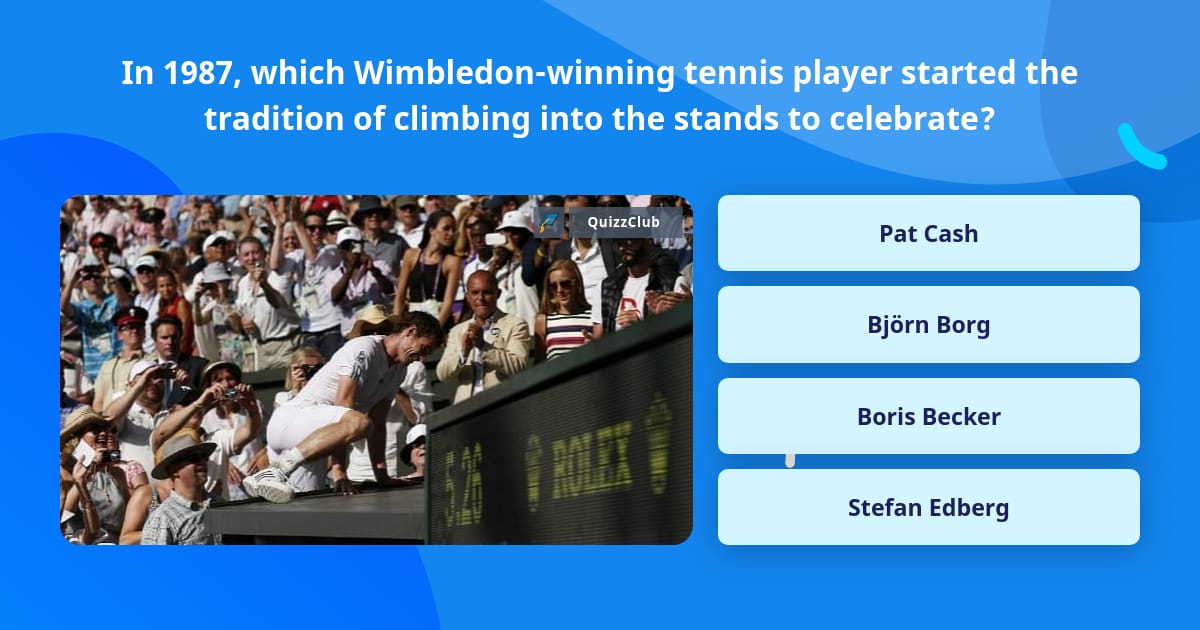 In 1987, which Wimbledon-winning tennis player started the tradition of climbing into the stands to celebrate?

QuizzClub

5:26 ROLEX

Pat Cash

Björn Borg

Boris Becker

Stefan Edberg